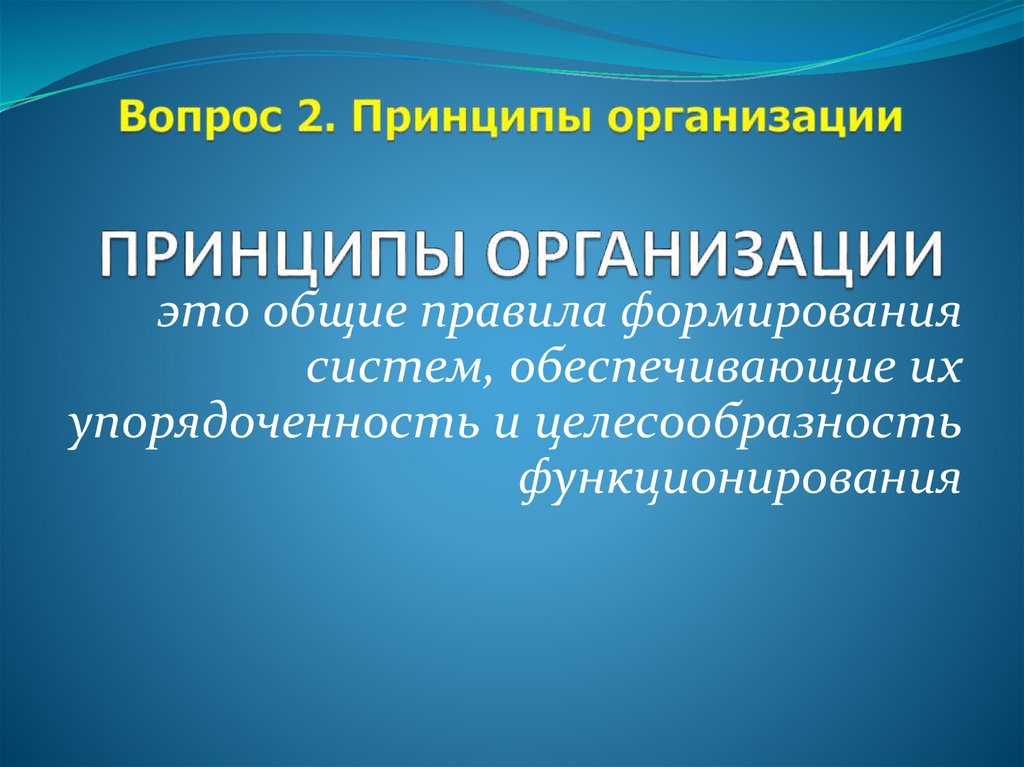 Вопрос 2. Принципы организации

ПРИНЦИПЫ ОРГАНИЗАЦИИ

это общие правила формирования систем, обеспечивающие их упорядоченность и целесообразность функционирования